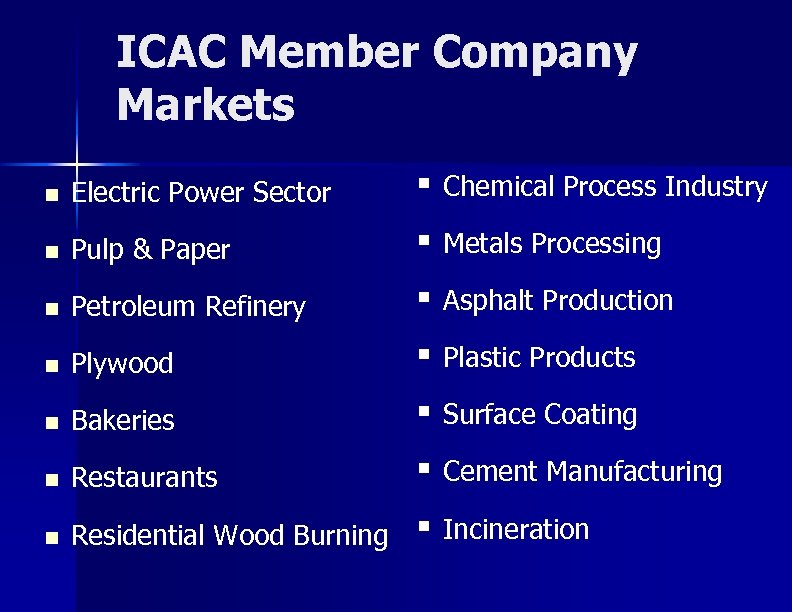 ICAC Member Company Markets

- Electric Power Sector
- Pulp & Paper
- Petroleum Refinery
- Plywood
- Bakeries
- Restaurants
- Residential Wood Burning

- Chemical Process Industry
- Metals Processing
- Asphalt Production
- Plastic Products
- Surface Coating
- Cement Manufacturing
- Incineration